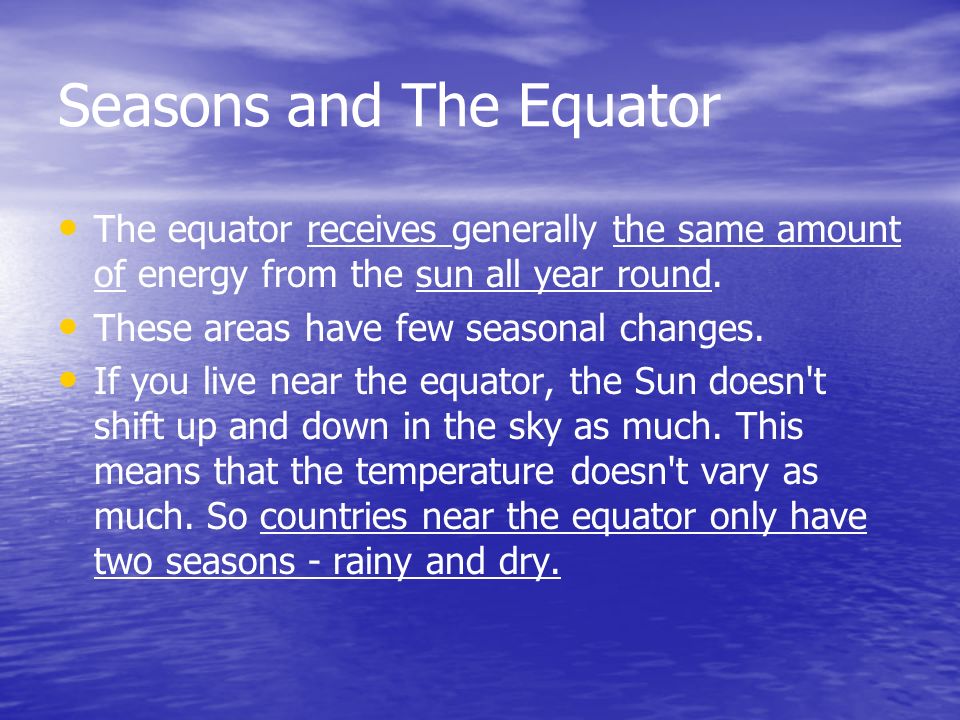 Seasons and The Equator

• The equator receives generally the same amount of energy from the sun all year round.
• These areas have few seasonal changes.
• If you live near the equator, the Sun doesn't shift up and down in the sky as much. This means that the temperature doesn't vary as much. So countries near the equator only have two seasons - rainy and dry.